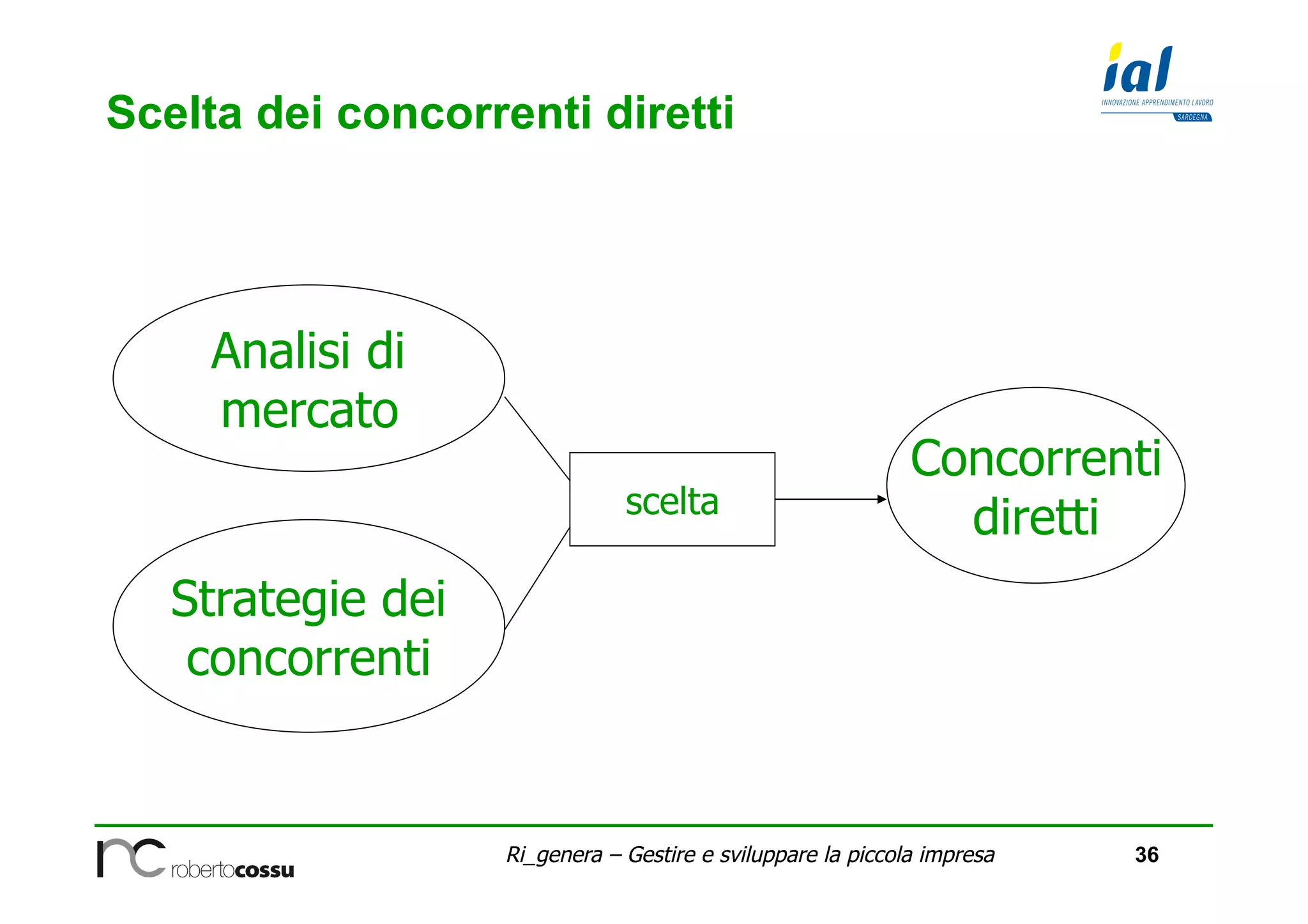 Scelta dei concorrenti diretti

ial
INNOVAZIONE APPRENDIMENTO LAVORO
SARDEGNA

Analisi di mercato

Strategie dei concorrenti

scelta

Concorrenti diretti

rc robertocossu

Ri_genera – Gestire e sviluppare la piccola impresa

36